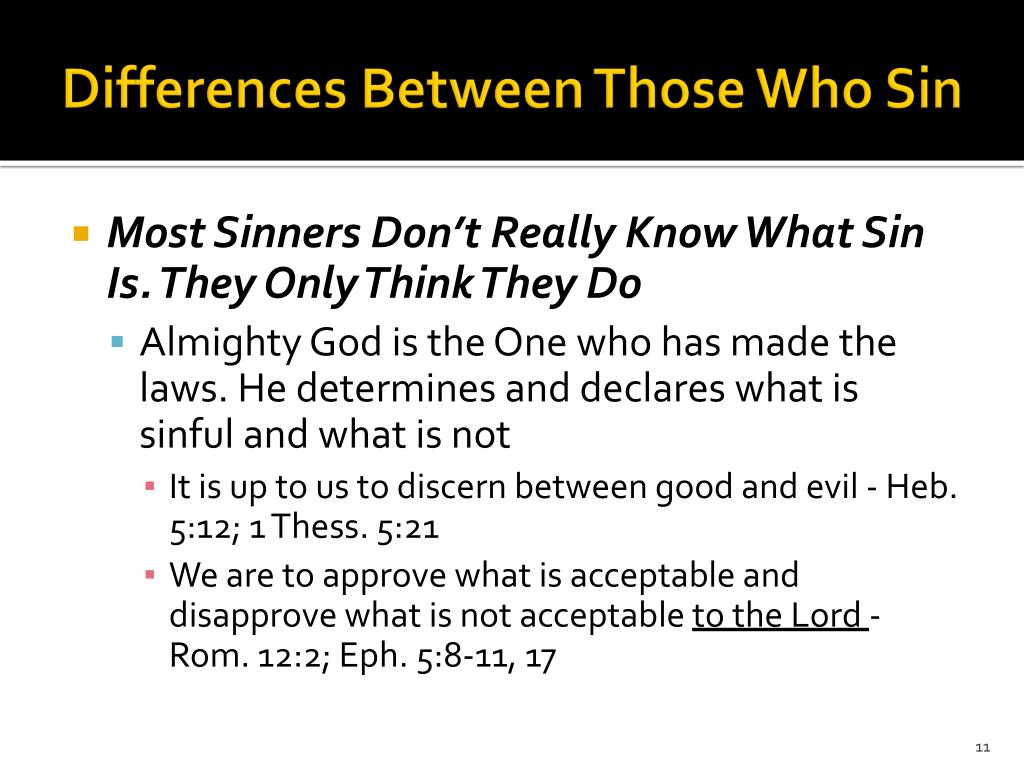 Differences Between Those Who Sin

Most Sinners Don't Really Know What Sin Is. They Only Think They Do

Almighty God is the One who has made the laws. He determines and declares what is sinful and what is not

It is up to us to discern between good and evil - Heb. 5:12; 1 Thess. 5:21

We are to approve what is acceptable and disapprove what is not acceptable to the Lord - Rom. 12:2; Eph. 5:8-11, 17

11